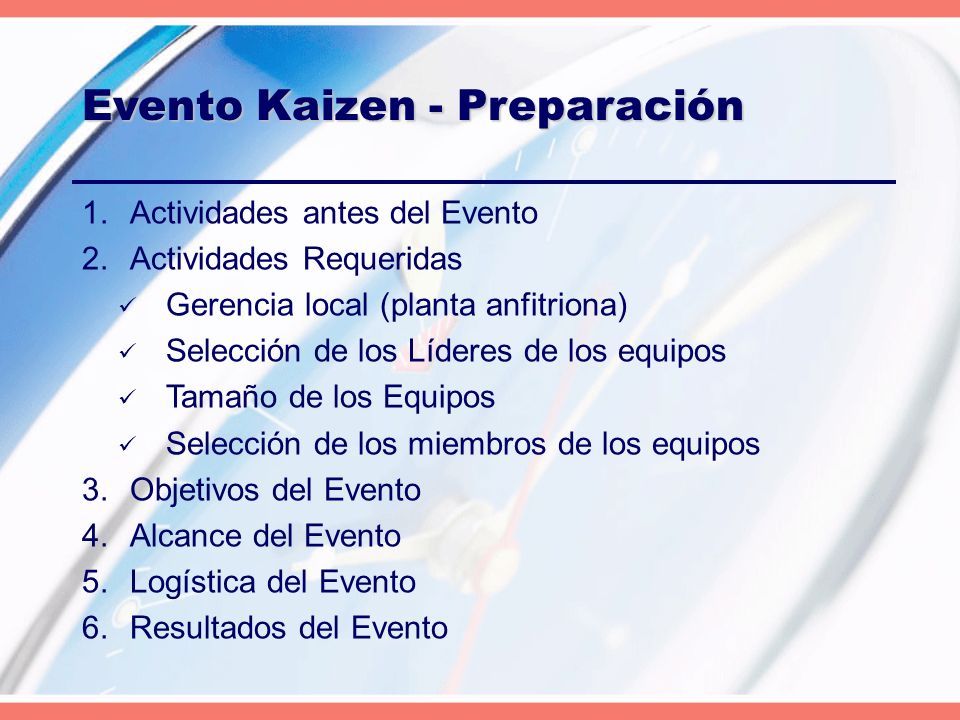 Evento Kaizen - Preparación

1. Actividades antes del Evento
2. Actividades Requeridas
✓ Gerencia local (planta anfitriona)
✓ Selección de los Líderes de los equipos
✓ Tamaño de los Equipos
✓ Selección de los miembros de los equipos
3. Objetivos del Evento
4. Alcance del Evento
5. Logística del Evento
6. Resultados del Evento